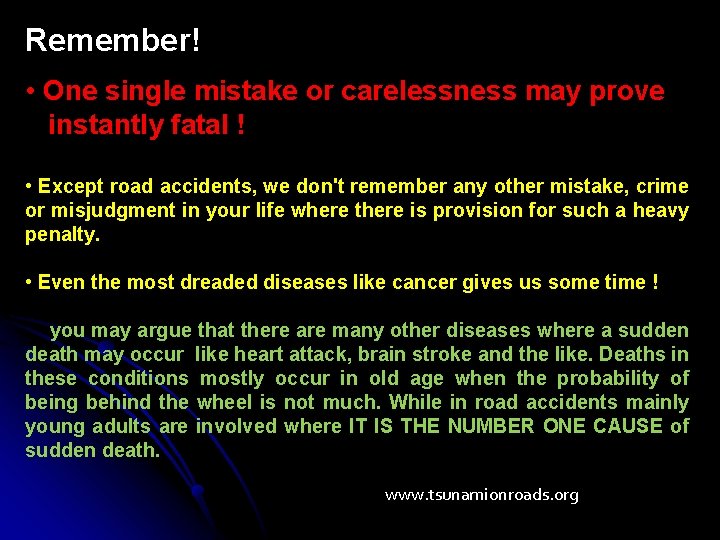 Remember!

• One single mistake or carelessness may prove instantly fatal !

• Except road accidents, we don't remember any other mistake, crime or misjudgment in your life where there is provision for such a heavy penalty.

• Even the most dreaded diseases like cancer gives us some time !

you may argue that there are many other diseases where a sudden death may occur like heart attack, brain stroke and the like. Deaths in these conditions mostly occur in old age when the probability of being behind the wheel is not much. While in road accidents mainly young adults are involved where IT IS THE NUMBER ONE CAUSE of sudden death.

www.tsunamionroads.org